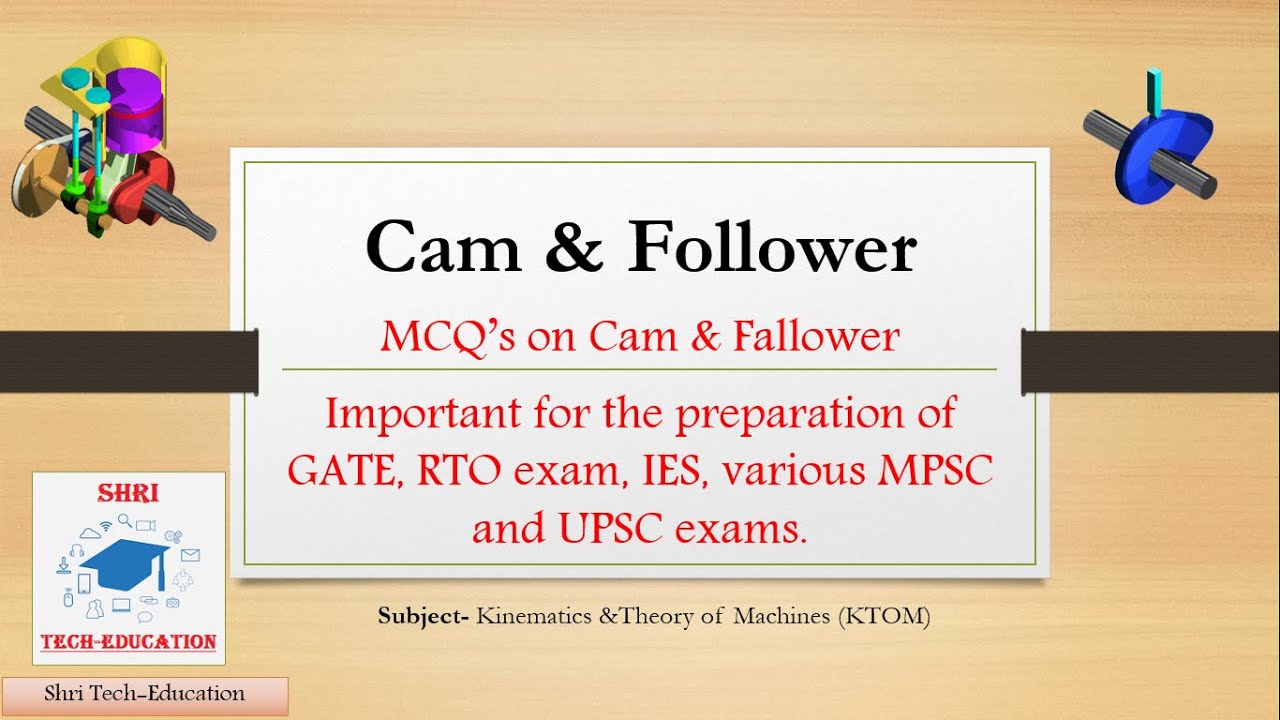 Cam & Follower

MCQ's on Cam & Fallower

Important for the preparation of GATE, RTO exam, IES, various MPSC and UPSC exams.

Subject- Kinematics &Theory of Machines (KTOM)

SHRI

TECH-EDUCATION

Shri Tech-Education